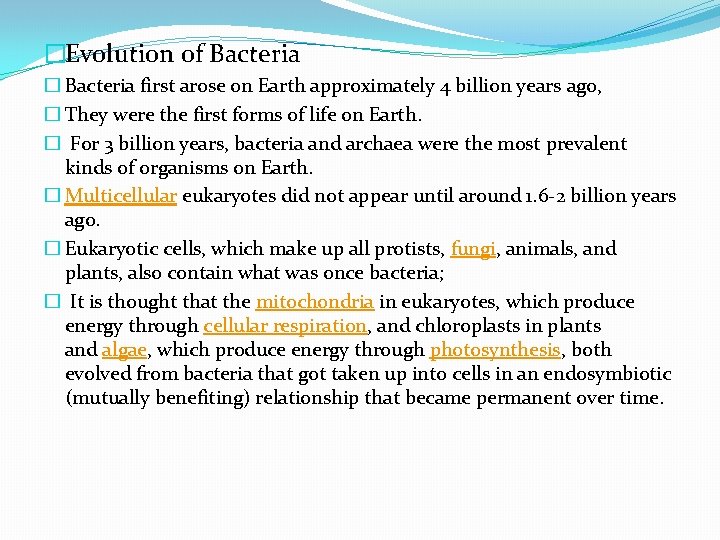 Evolution of Bacteria

Bacteria first arose on Earth approximately 4 billion years ago,

They were the first forms of life on Earth.

For 3 billion years, bacteria and archaea were the most prevalent kinds of organisms on Earth.

Multicellular eukaryotes did not appear until around 1.6-2 billion years ago.

Eukaryotic cells, which make up all protists, fungi, animals, and plants, also contain what was once bacteria;

It is thought that the mitochondria in eukaryotes, which produce energy through cellular respiration, and chloroplasts in plants and algae, which produce energy through photosynthesis, both evolved from bacteria that got taken up into cells in an endosymbiotic (mutually benefiting) relationship that became permanent over time.